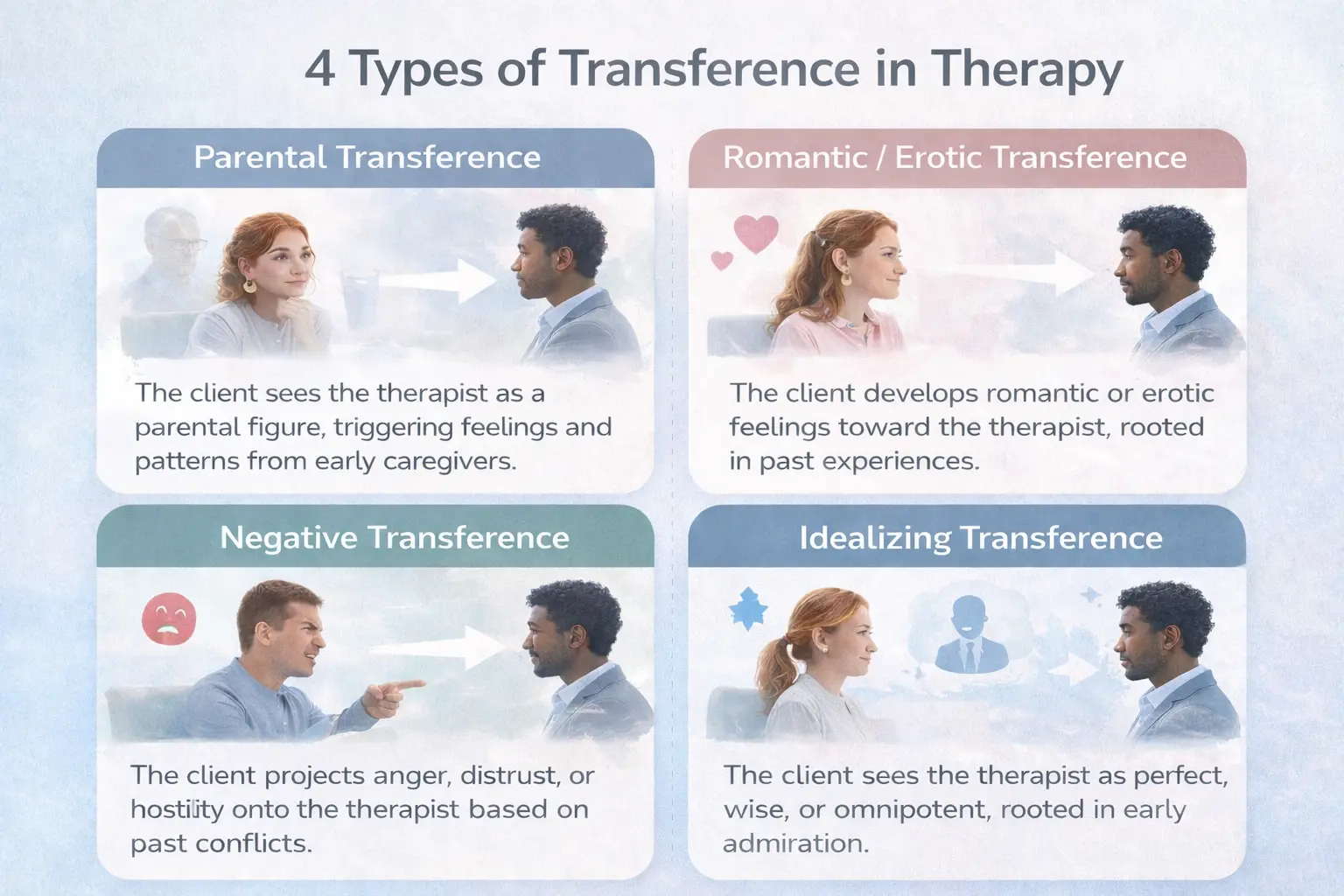 4 Types of Transference in Therapy

Parental Transference

The client sees the therapist as a parental figure, triggering feelings and patterns from early caregivers.

Romantic / Erotic Transference

The client develops romantic or erotic feelings toward the therapist, rooted in past experiences.

Negative Transference

The client projects anger, distrust, or hostility onto the therapist based on past conflicts.

Idealizing Transference

The client sees the therapist as perfect, wise, or omnipotent, rooted in early admiration.